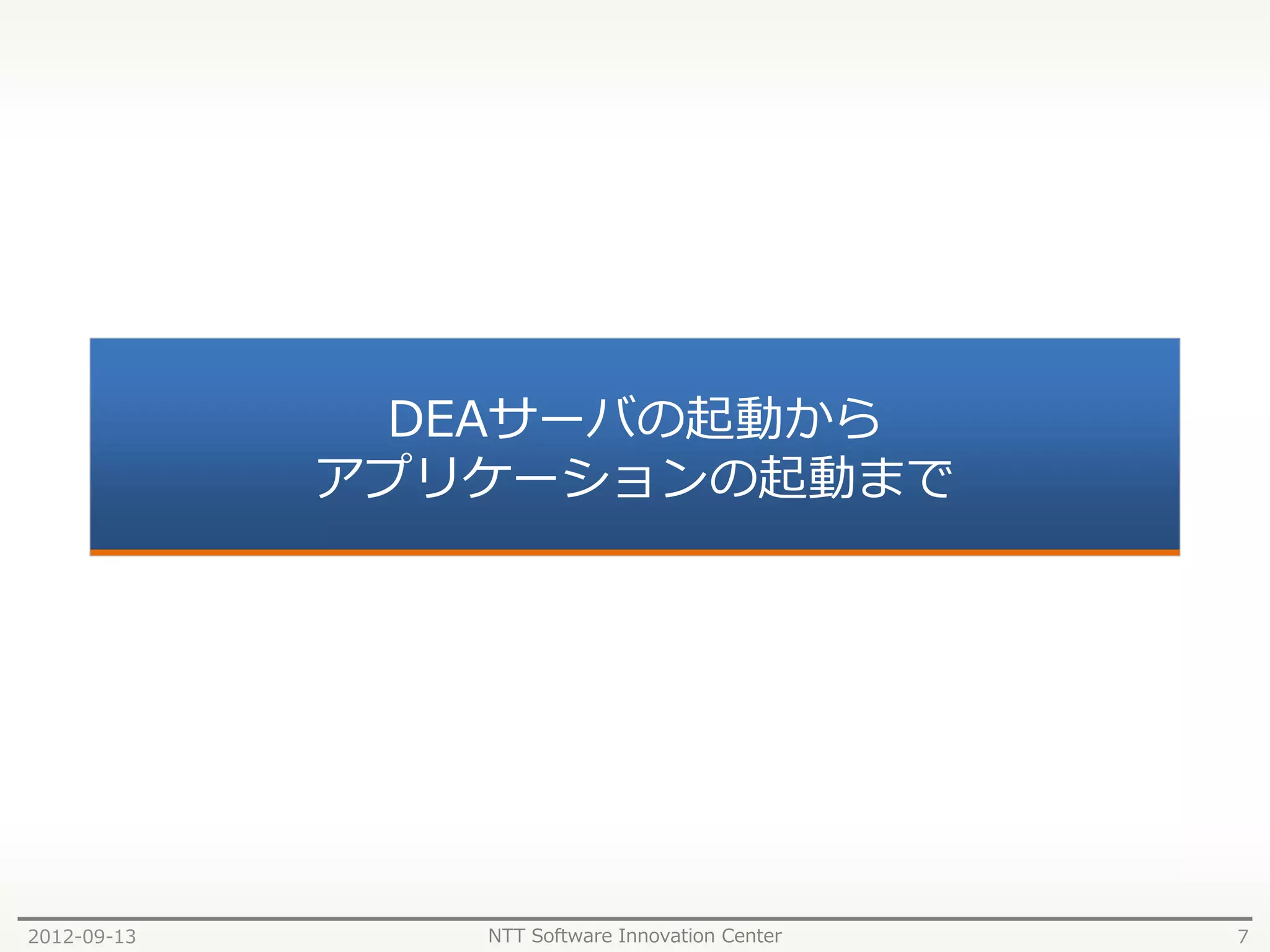 DEAサーバの起動から
アプリケーションの起動まで

2012-09-13

NTT Software Innovation Center

7